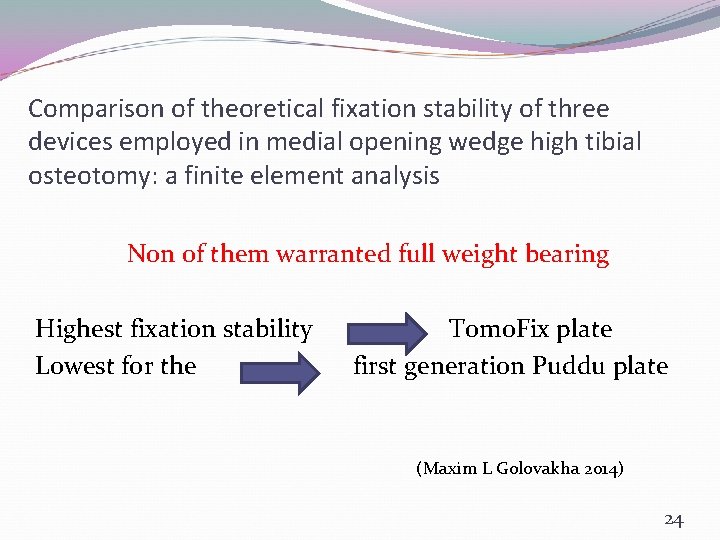 Comparison of theoretical fixation stability of three devices employed in medial opening wedge high tibial osteotomy: a finite element analysis

Non of them warranted full weight bearing

Highest fixation stability TomoFix plate
Lowest for the first generation Puddu plate

(Maxim L Golovakha 2014)

24